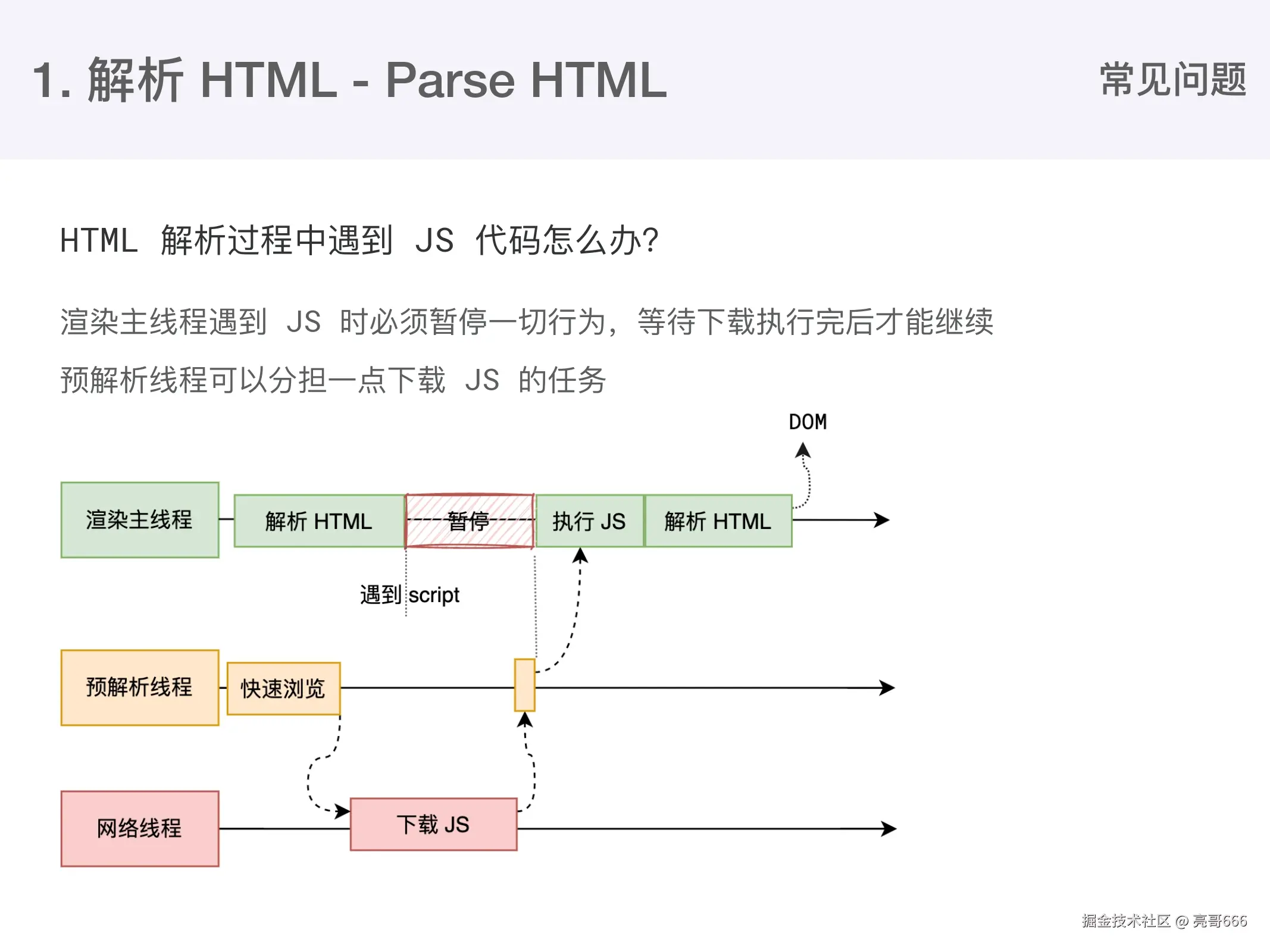 1. 解析 HTML - Parse HTML

常见问题

HTML 解析过程中遇到 JS 代码怎么办?

渲染主线程遇到 JS 时必须暂停一切行为，等待下载执行完后才能继续

预解析线程可以分担一点下载 JS 的任务

DOM

渲染主线程

解析 HTML

暂停

执行 JS

解析 HTML

遇到 script

预解析线程

快速浏览

网络线程

下载 JS

掘金技术社区 @ 亮哥666